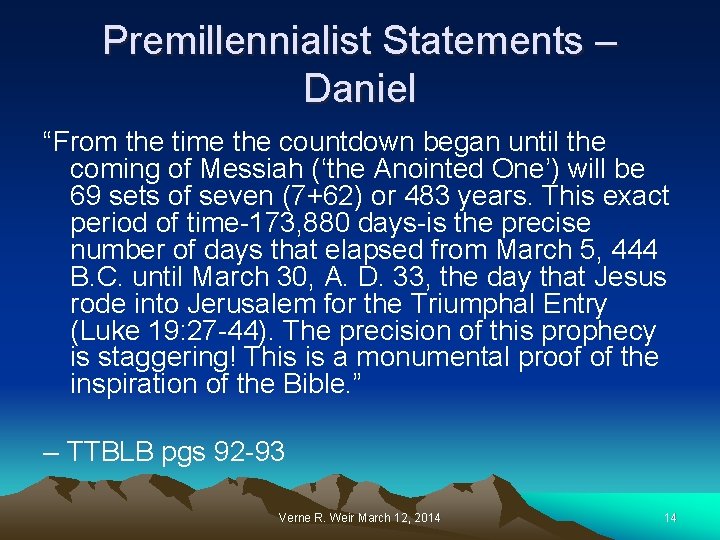 Premillennialist Statements – Daniel

“From the time the countdown began until the coming of Messiah (‘the Anointed One’) will be 69 sets of seven (7+62) or 483 years. This exact period of time-173,880 days-is the precise number of days that elapsed from March 5, 444 B.C. until March 30, A. D. 33, the day that Jesus rode into Jerusalem for the Triumphal Entry (Luke 19:27-44). The precision of this prophecy is staggering! This is a monumental proof of the inspiration of the Bible.”

– TTBLB pgs 92-93

Verne R. Weir March 12, 2014

14